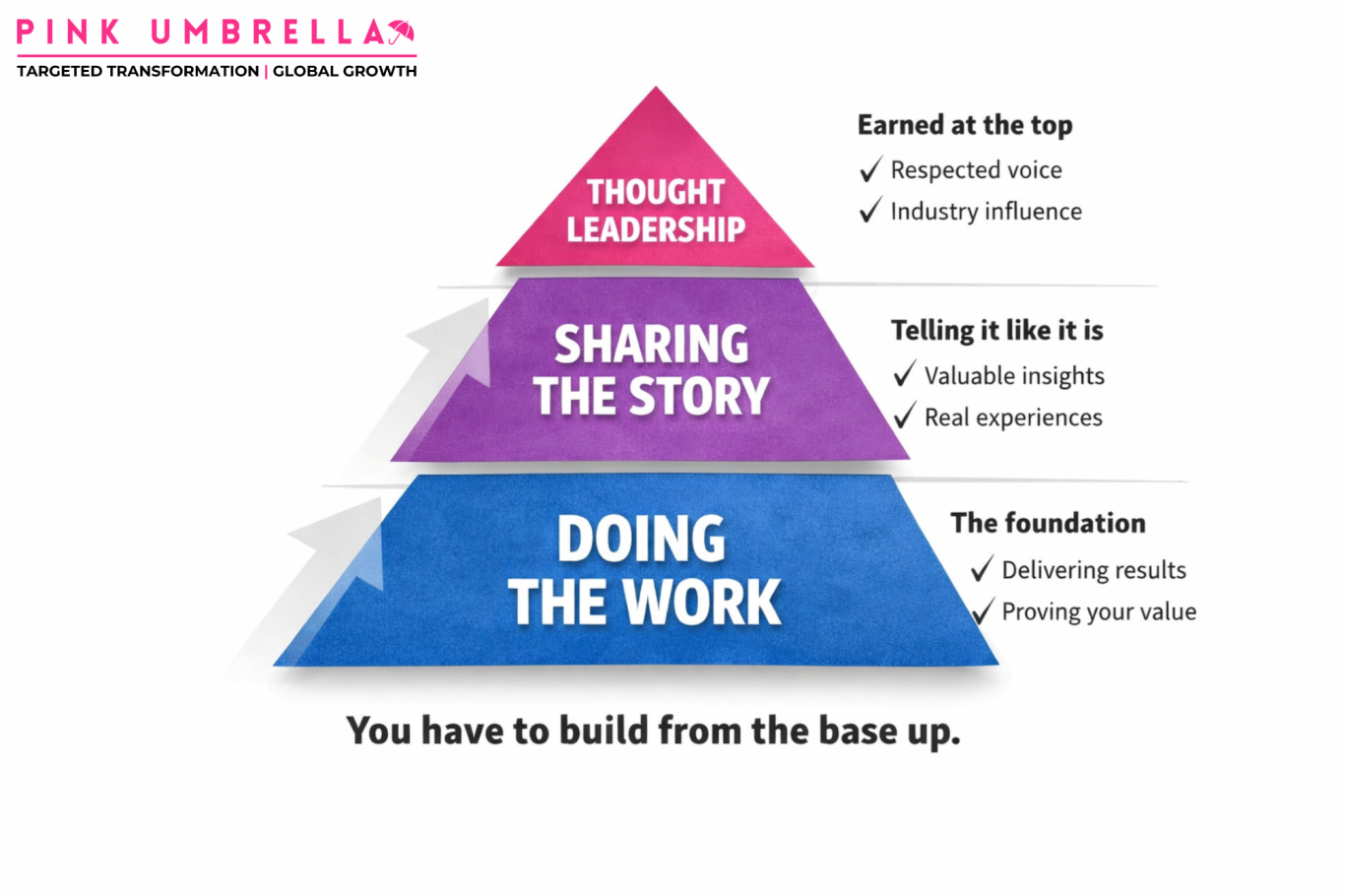 PINK UMBRELLA

TARGETED TRANSFORMATION | GLOBAL GROWTH

THOUGHT LEADERSHIP

Earned at the top
✓ Respected voice
✓ Industry influence

SHARING THE STORY

Telling it like it is
✓ Valuable insights
✓ Real experiences

DOING THE WORK

The foundation
✓ Delivering results
✓ Proving your value

You have to build from the base up.